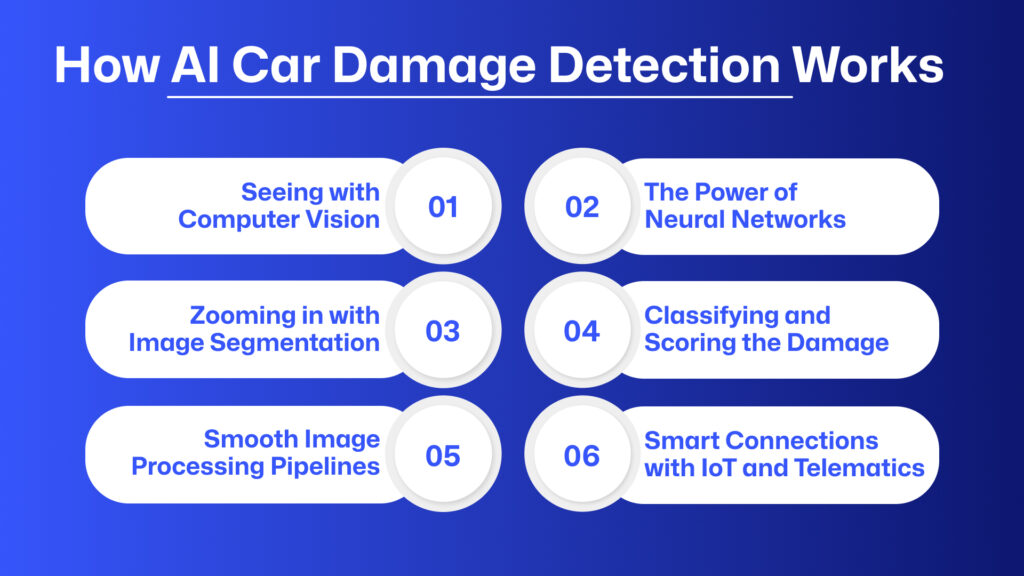 How AI Car Damage Detection Works

Seeing with Computer Vision 01

02 The Power of Neural Networks

Zooming in with Image Segmentation 03

04 Classifying and Scoring the Damage

Smooth Image Processing Pipelines 05

06 Smart Connections with IoT and Telematics